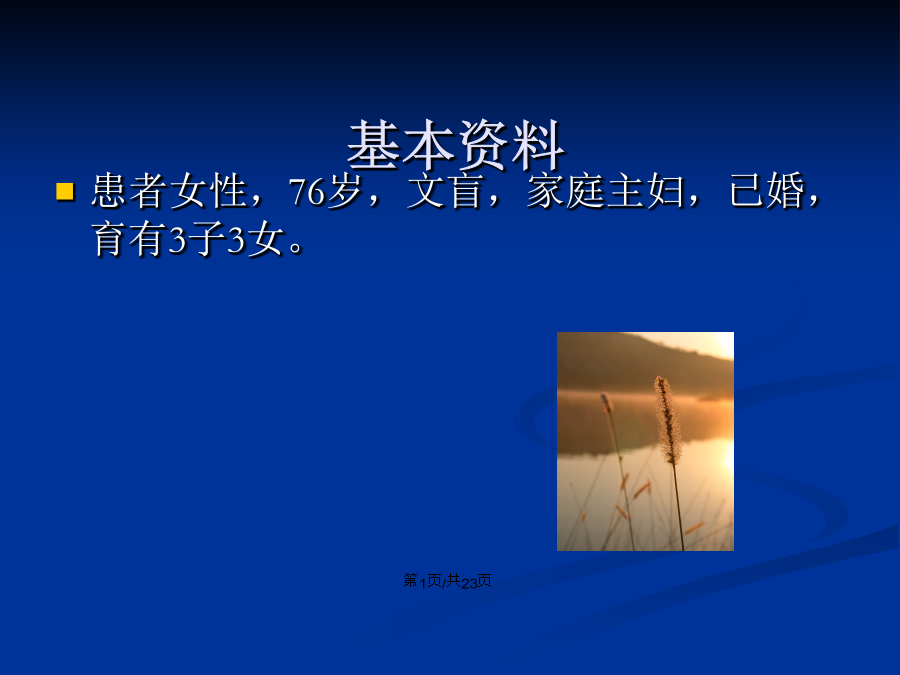 基本资料

患者女性，76岁，文盲，家庭主妇，已婚，育有3子3女。

第1页/共23页